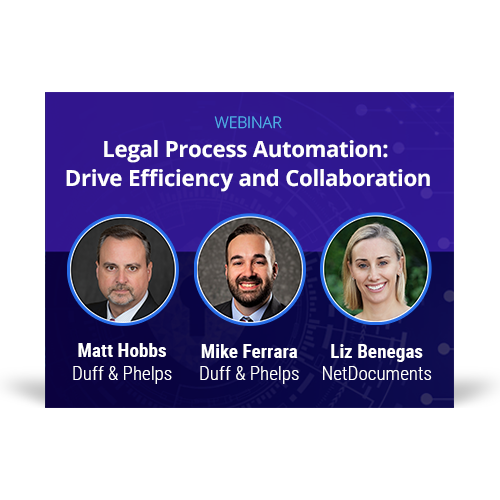 WEBINAR

Legal Process Automation: Drive Efficiency and Collaboration

Matt Hobbs
Duff & Phelps

Mike Ferrara
Duff & Phelps

Liz Benegas
NetDocuments